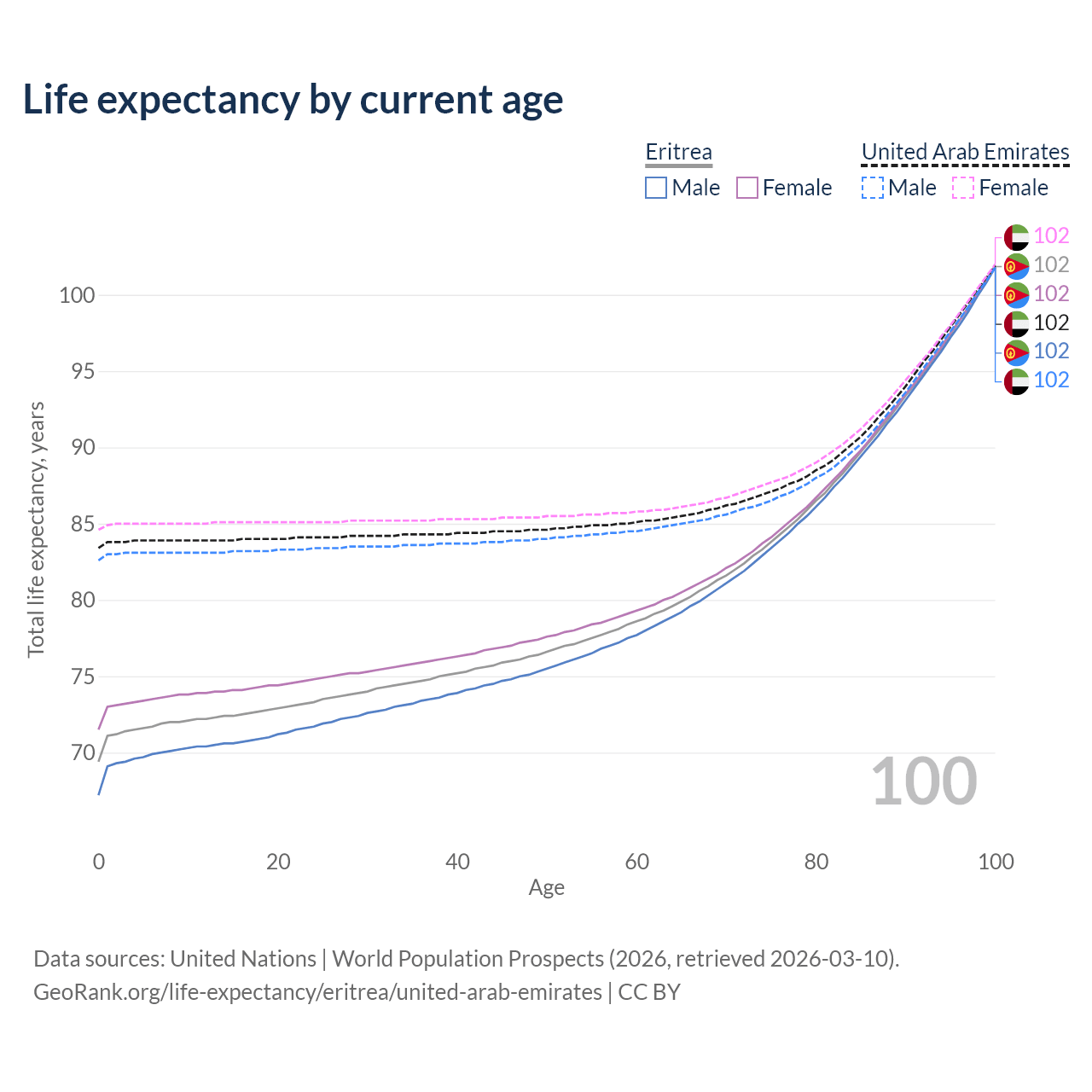 Life expectancy by current age

Eritrea
Male Female

United Arab Emirates
Male Female

102
102
102
102
102
102

100
95
90
85
80
75
70

Total life expectancy, years

100

0 20 40 60 80 100
Age

Data sources: United Nations | World Population Prospects (2026, retrieved 2026-03-10).
GeoRank.org/life-expectancy/eritrea/united-arab-emirates | CC BY